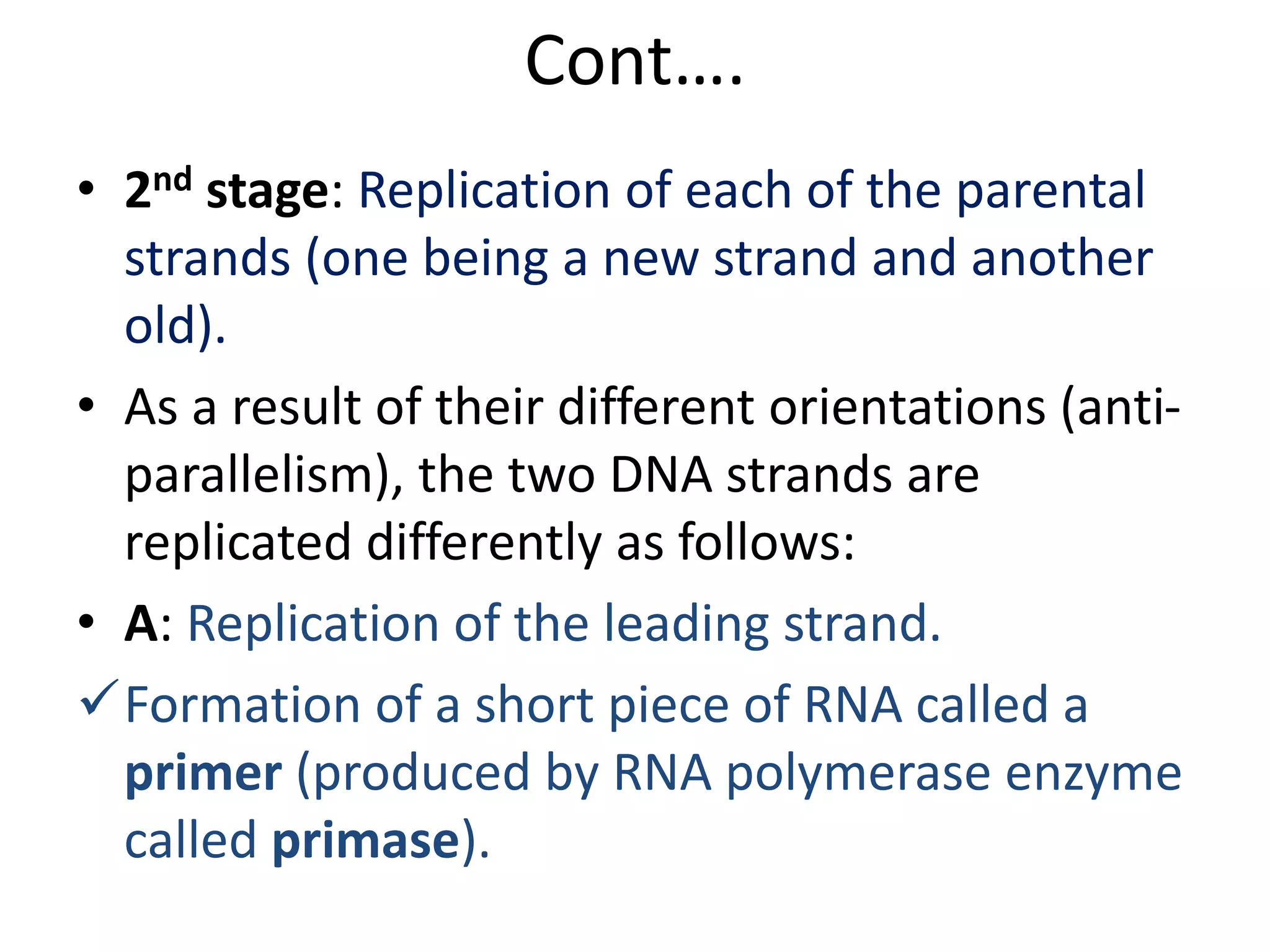 Cont….

• 2nd stage: Replication of each of the parental strands (one being a new strand and another old).

• As a result of their different orientations (anti-parallelism), the two DNA strands are replicated differently as follows:

• A: Replication of the leading strand.

✓ Formation of a short piece of RNA called a primer (produced by RNA polymerase enzyme called primase).